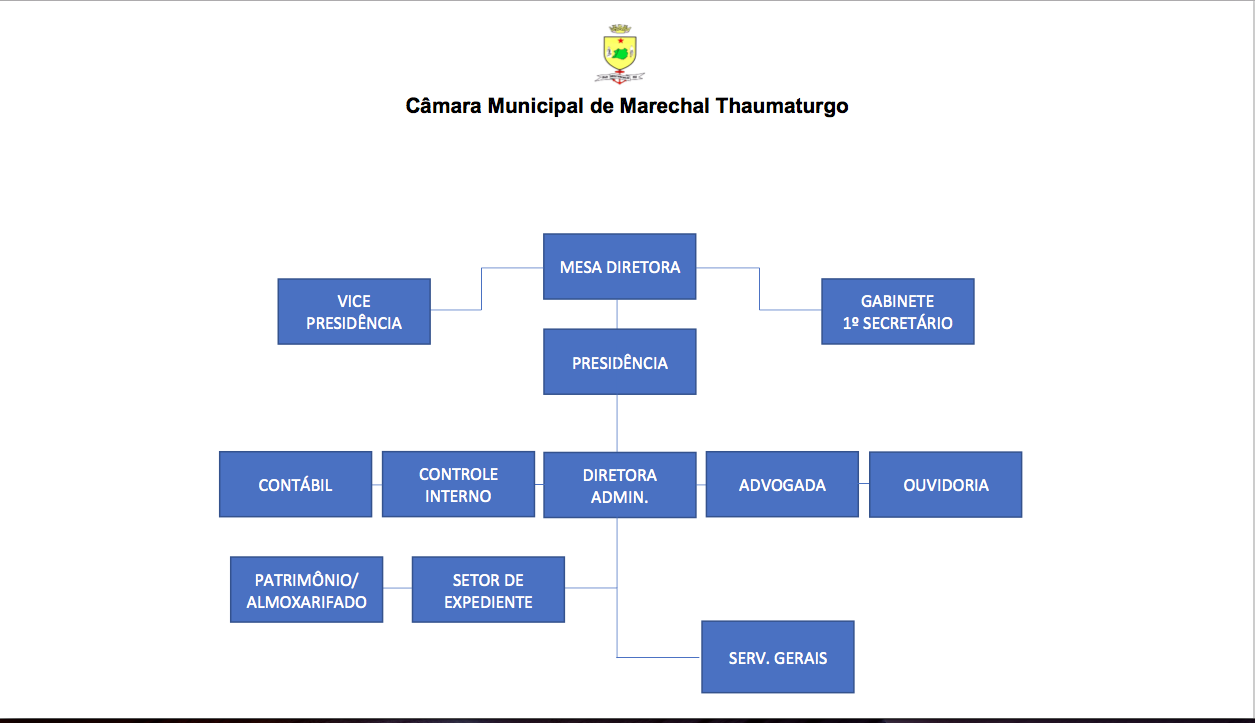 Câmara Municipal de Marechal Thaumaturgo

MESA DIRETORA

VICE PRESIDÊNCIA

GABINETE 1º SECRETÁRIO

PRESIDÊNCIA

CONTÁBIL

CONTROLE INTERNO

DIRETORA ADMIN.

ADVOGADA

OUVIDORIA

PATRIMÔNIO/ ALMOXARIFADO

SETOR DE EXPEDIENTE

SERV. GERAIS